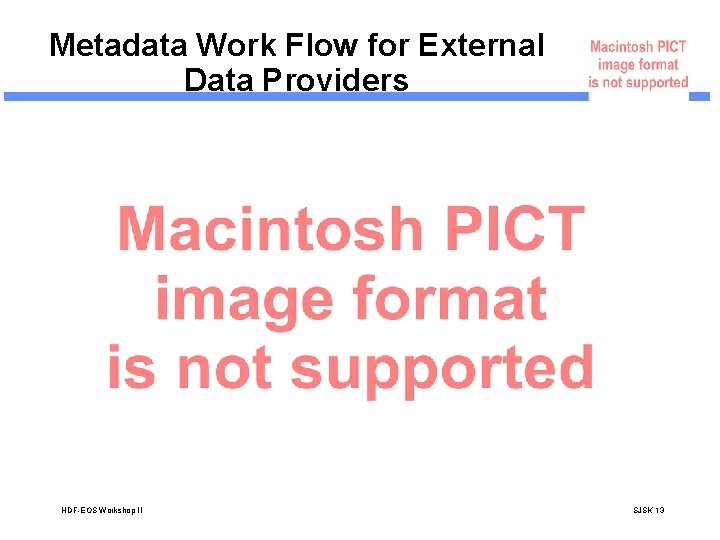 Metadata Work Flow for External Data Providers

Macintosh PICT image format is not supported

Macintosh PICT image format is not supported

HDF-EOS Workshop II

SJSK 13